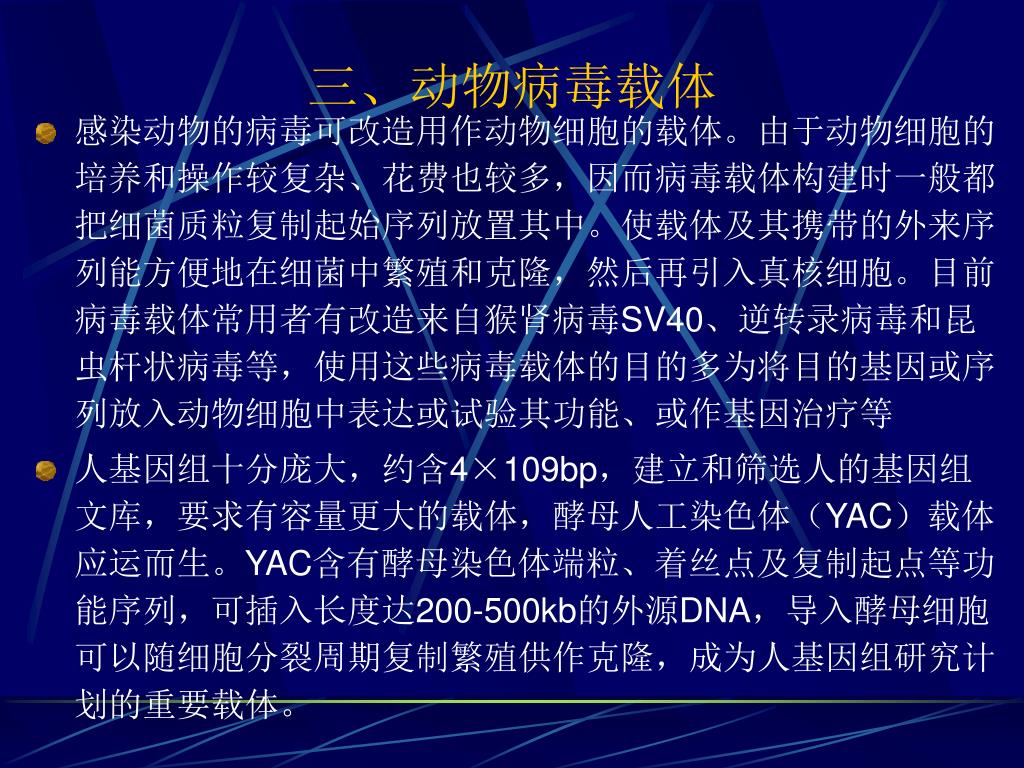 三、动物病毒载体

感染动物的病毒可改造用作动物细胞的载体。由于动物细胞的培养和操作较复杂、花费也较多，因而病毒载体构建时一般都把细菌质粒复制起始序列放置其中。使载体及其携带的外来序列能方便地在细菌中繁殖和克隆，然后再引入真核细胞。目前病毒载体常用者有改造来自猴肾病毒SV40、逆转录病毒和昆虫杆状病毒等，使用这些病毒载体的目的多为将目的基因或序列放入动物细胞中表达或试验其功能、或作基因治疗等

人基因组十分庞大，约含4×109bp，建立和筛选人的基因组文库，要求有容量更大的载体，酵母人工染色体（YAC）载体应运而生。YAC含有酵母染色体端粒、着丝点及复制起点等功能序列，可插入长度达200-500kb的外源DNA，导入酵母细胞可以随细胞分裂周期复制繁殖供作克隆，成为人基因组研究计划的重要载体。